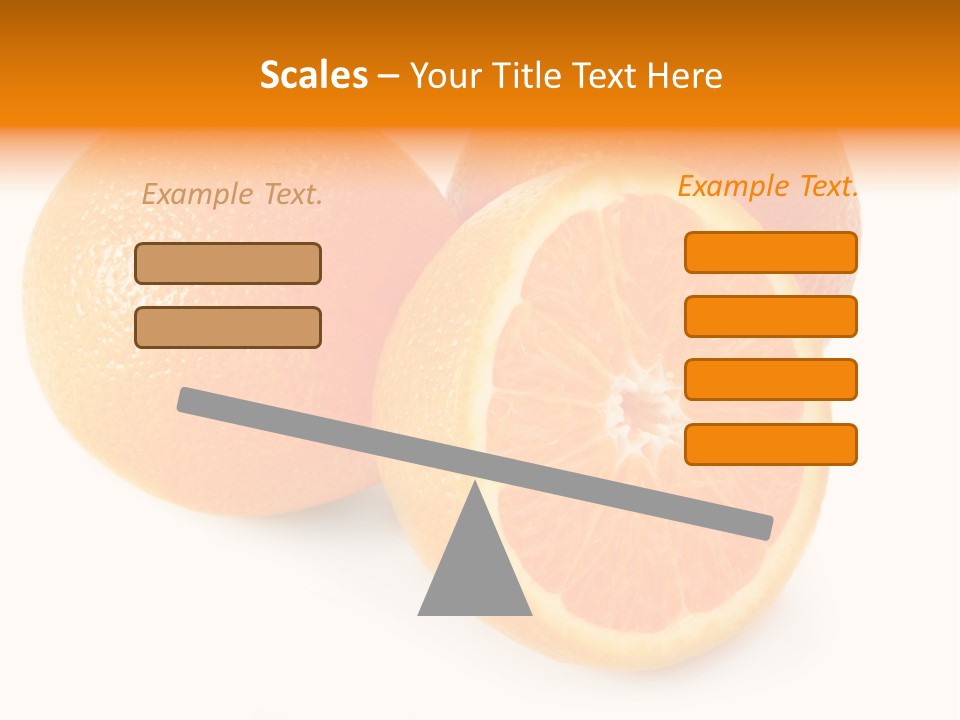 Scales – Your Title Text Here

Example Text.

Example Text.